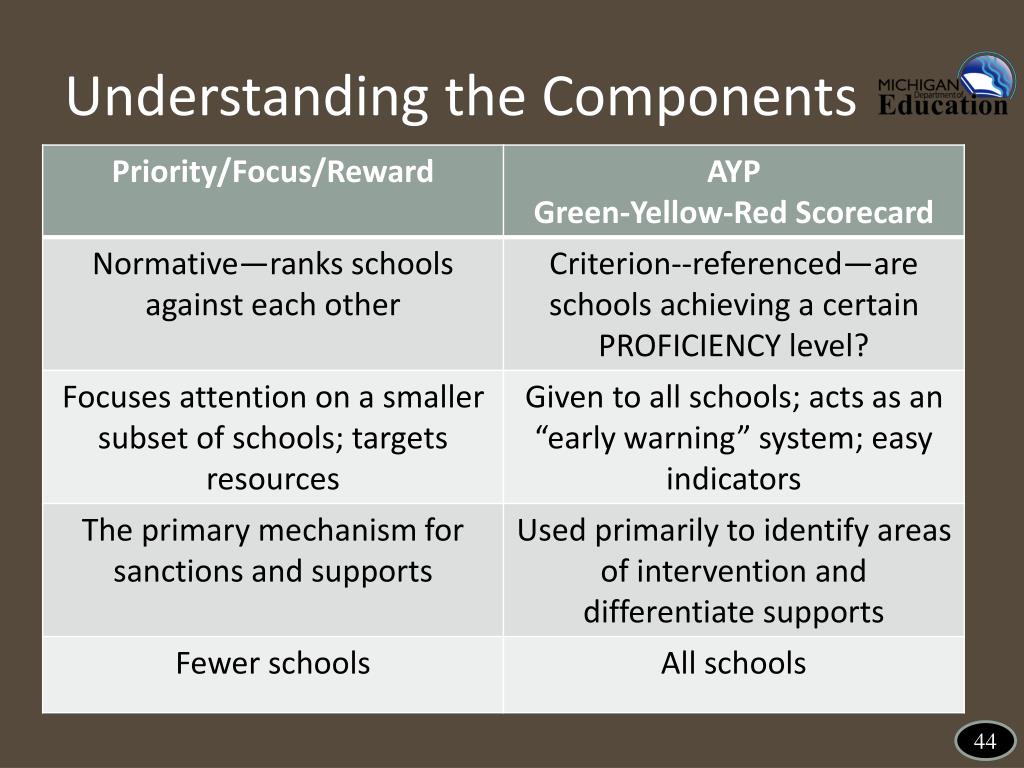 Understanding the Components

MICHIGAN Department of Education

| Priority/Focus/Reward | AYP Green-Yellow-Red Scorecard |
|---|---|
| Normative—ranks schools against each other | Criterion--referenced—are schools achieving a certain PROFICIENCY level? |
| Focuses attention on a smaller subset of schools; targets resources | Given to all schools; acts as an “early warning” system; easy indicators |
| The primary mechanism for sanctions and supports | Used primarily to identify areas of intervention and differentiate supports |
| Fewer schools | All schools |

44